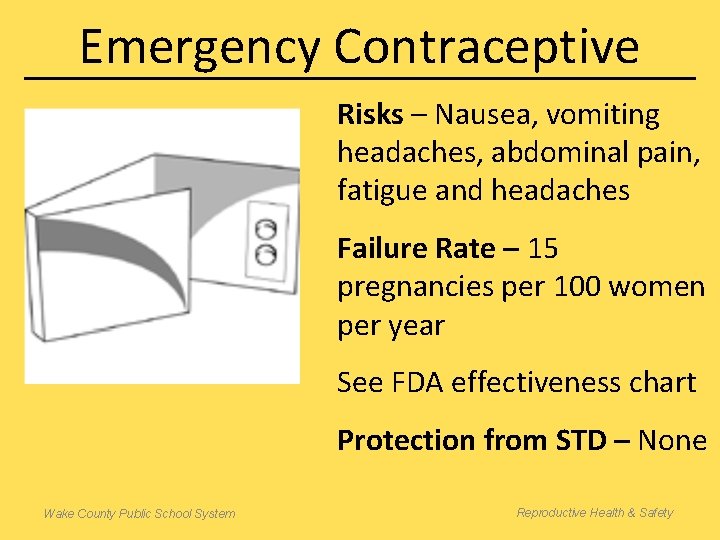 Emergency Contraceptive

Risks – Nausea, vomiting headaches, abdominal pain, fatigue and headaches

Failure Rate – 15 pregnancies per 100 women per year

See FDA effectiveness chart

Protection from STD – None

Wake County Public School System

Reproductive Health & Safety